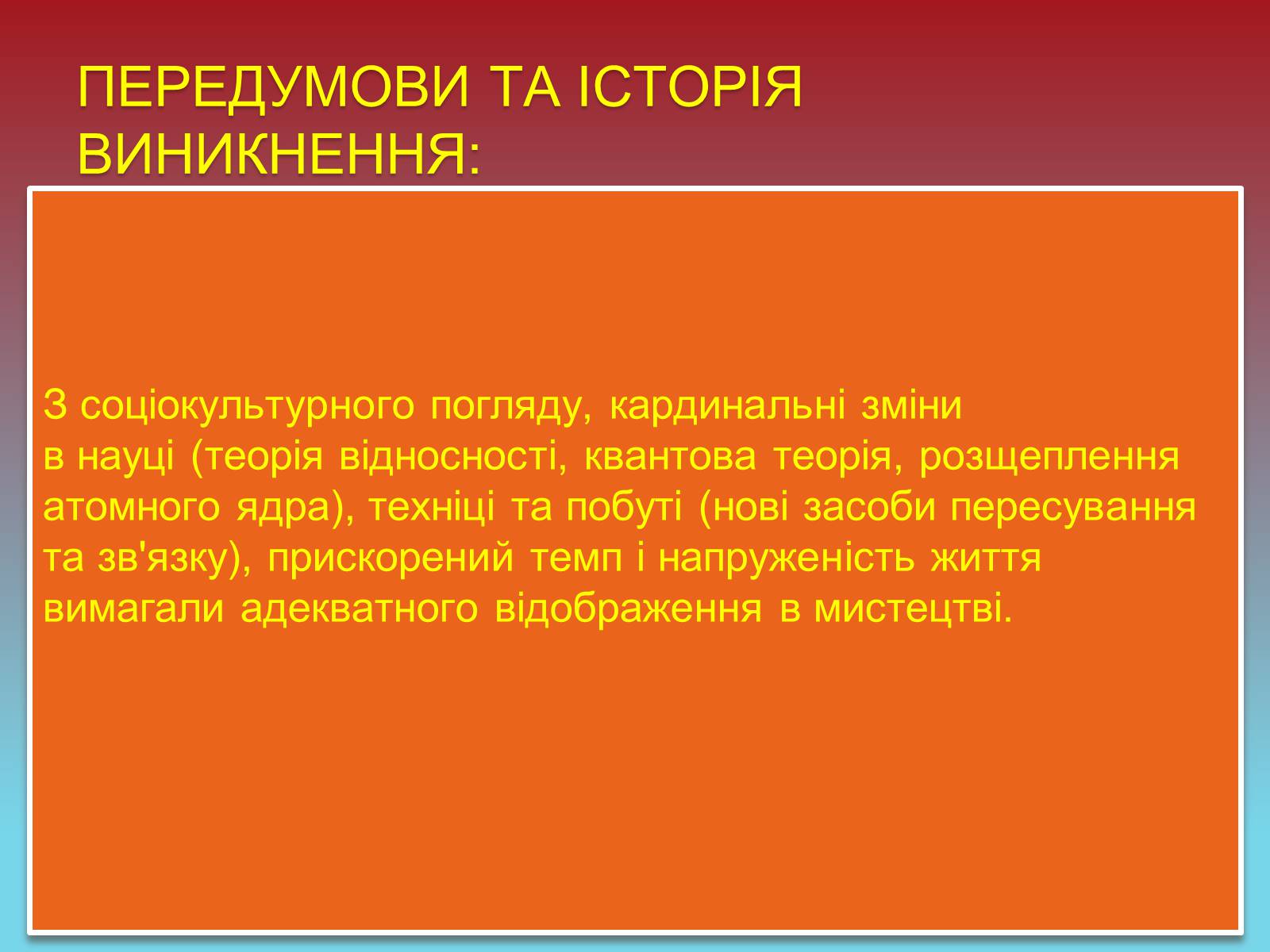 ПЕРЕДУМОВИ ТА ІСТОРІЯ ВИНИКНЕННЯ:

З соціокультурного погляду, кардинальні зміни в науці (теорія відносності, квантова теорія, розщеплення атомного ядра), техніці та побуті (нові засоби пересування та зв'язку), прискорений темп і напруженість життя вимагали адекватного відображення в мистецтві.